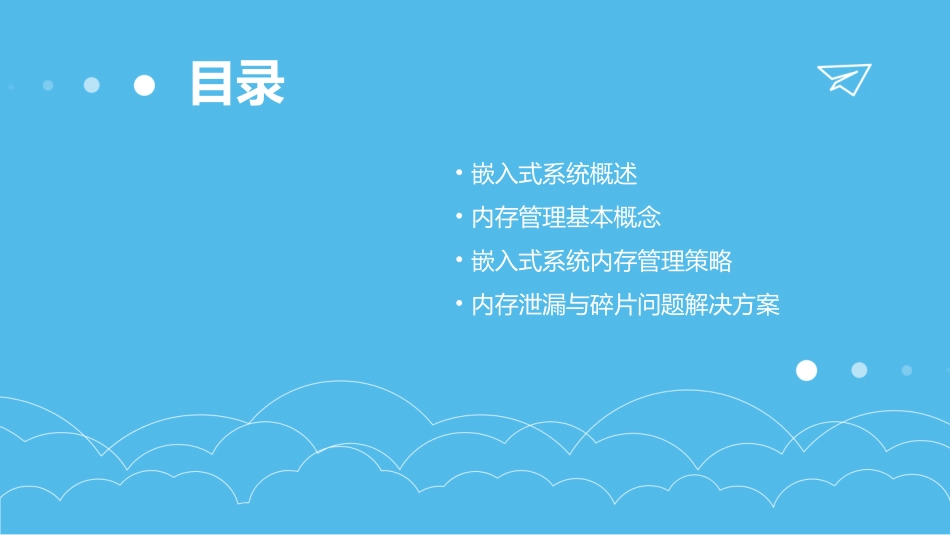 目录

• 嵌入式系统概述
• 内存管理基本概念
• 嵌入式系统内存管理策略
• 内存泄漏与碎片问题解决方案